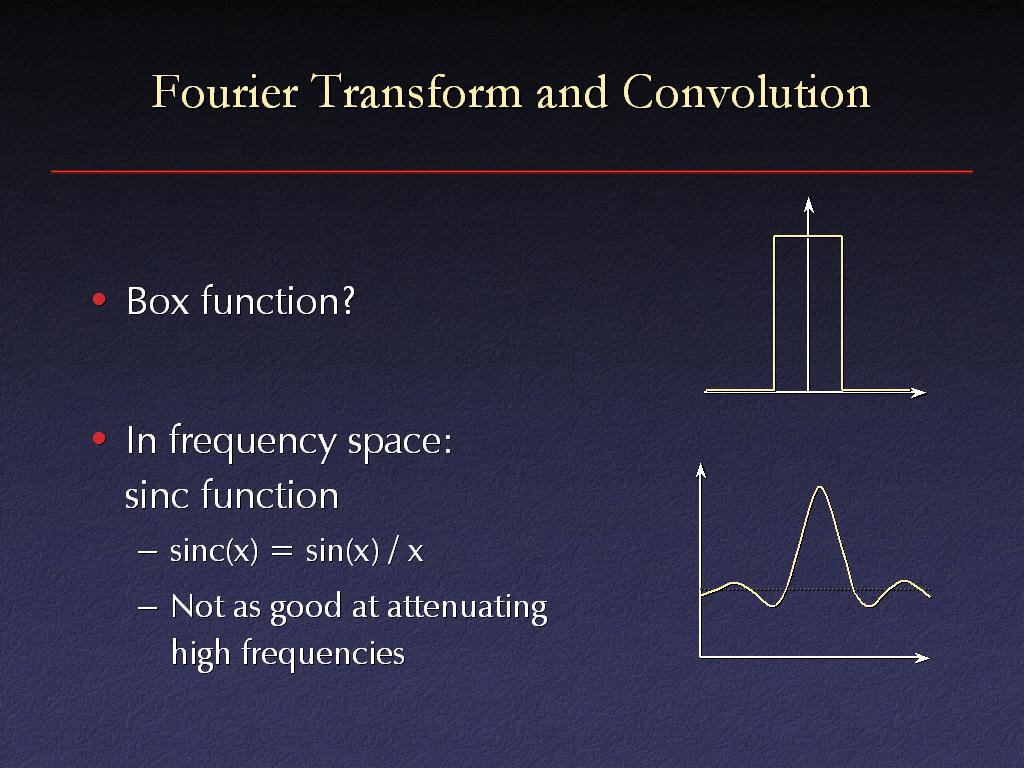 Fourier Transform and Convolution

• Box function?

• In frequency space: sinc function

– sinc(x) = sin(x) / x

– Not as good at attenuating high frequencies